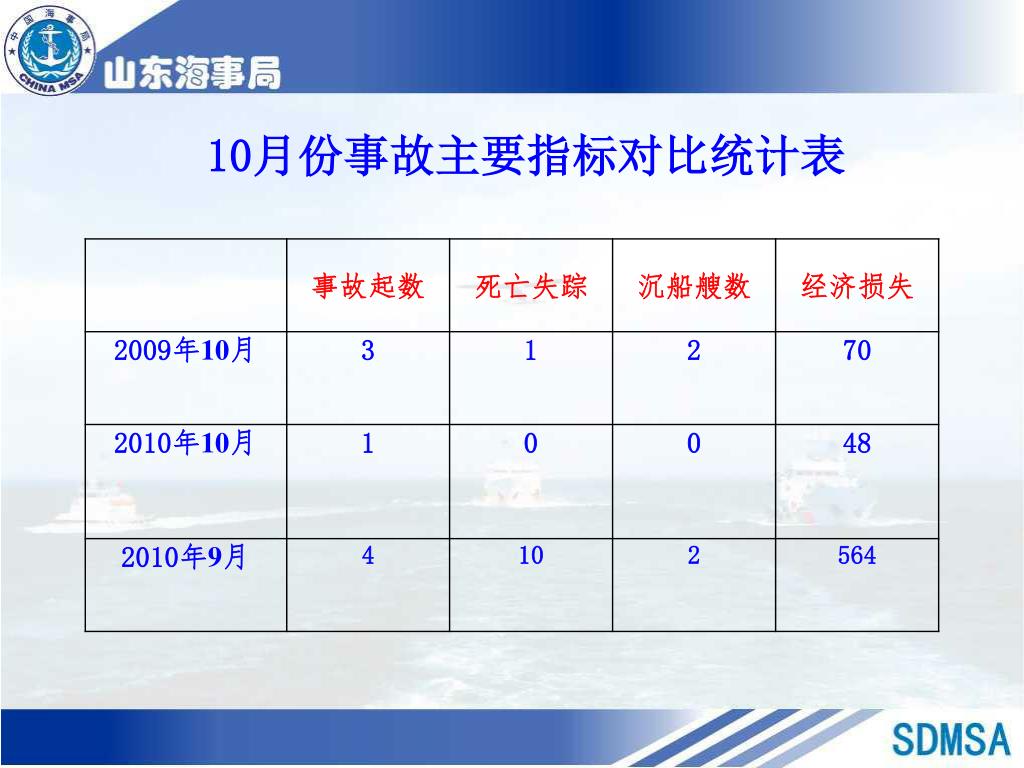 中国海事局
CHINA MSA
山东海事局

10月份事故主要指标对比统计表

| | 事故起数 | 死亡失踪 | 沉船艘数 | 经济损失 |
|---|---|---|---|---|
| 2009年10月 | 3 | 1 | 2 | 70 |
| 2010年10月 | 1 | 0 | 0 | 48 |
| 2010年9月 | 4 | 10 | 2 | 564 |

SDMSA